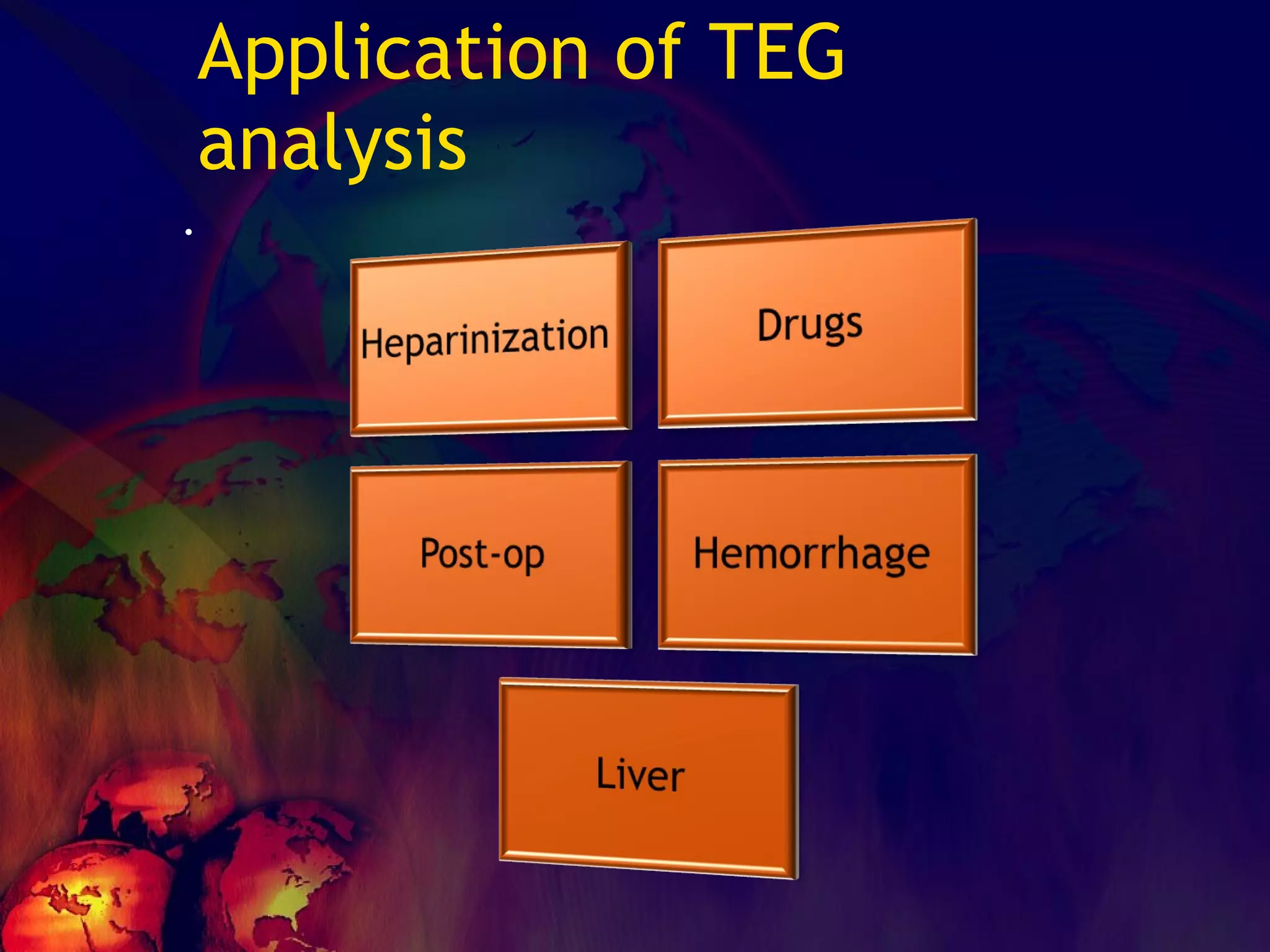 Application of TEG analysis

Heparinization

Drugs

Post-op

Hemorrhage

Liver